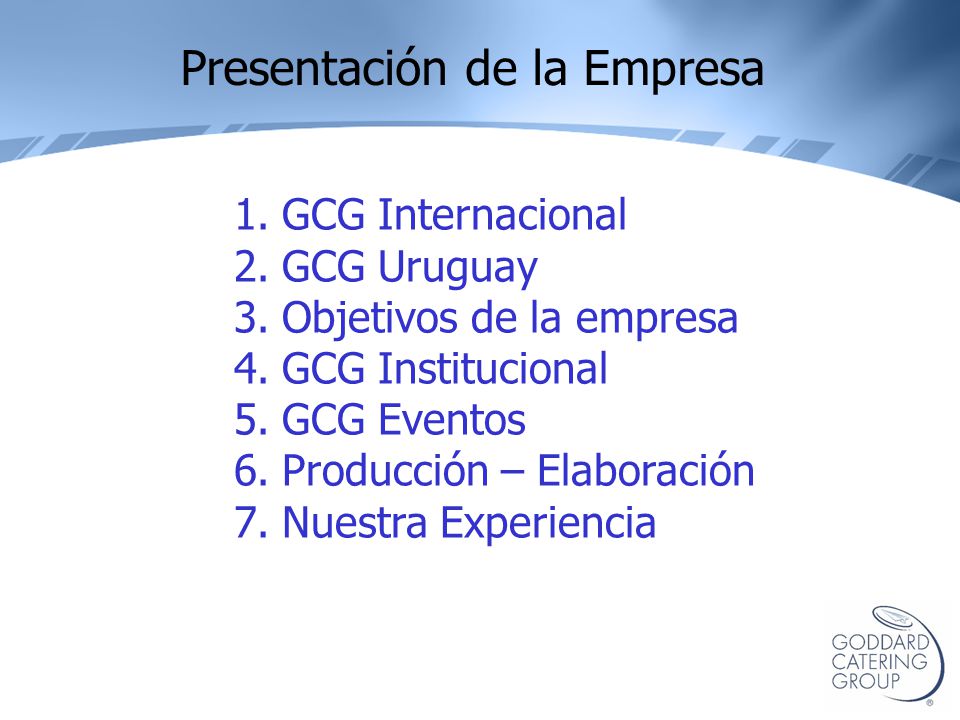 Presentación de la Empresa

1. GCG Internacional
2. GCG Uruguay
3. Objetivos de la empresa
4. GCG Institucional
5. GCG Eventos
6. Producción – Elaboración
7. Nuestra Experiencia

GODDARD CATERING GROUP ®